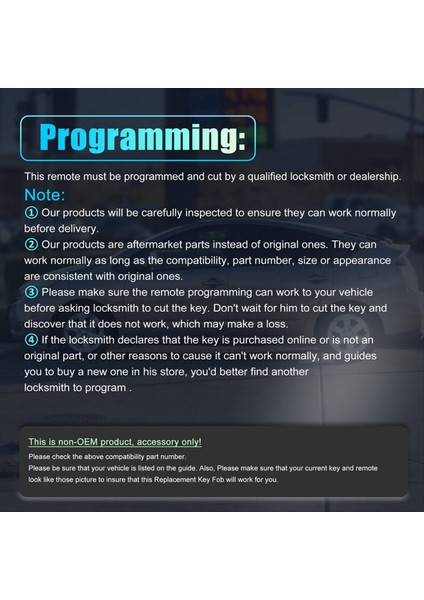 Programming:

This remote must be programmed and cut by a qualified locksmith or dealership.

Note:

① Our products will be carefully inspected to ensure they can work normally before delivery.

② Our products are aftermarket parts instead of original ones. They can work normally as long as the compatibility, part number, size or appearance are consistent with original ones.

③ Please make sure the remote programming can work to your vehicle before asking locksmith to cut the key. Don't wait for him to cut the key and discover that it does not work, which may make a loss.

④ If the locksmith declares that the key is purchased online or is not an original part, or other reasons to cause it can't work normally, and guides you to buy a new one in his store, you'd better find another locksmith to program .

This is non-OEM product, accessory only!

Please check the above compatibility part number.

Please be sure that your vehicle is listed on the guide. Also, Please make sure that your current key and remote look like those picture to insure that this Replacement Key Fob will work for you.